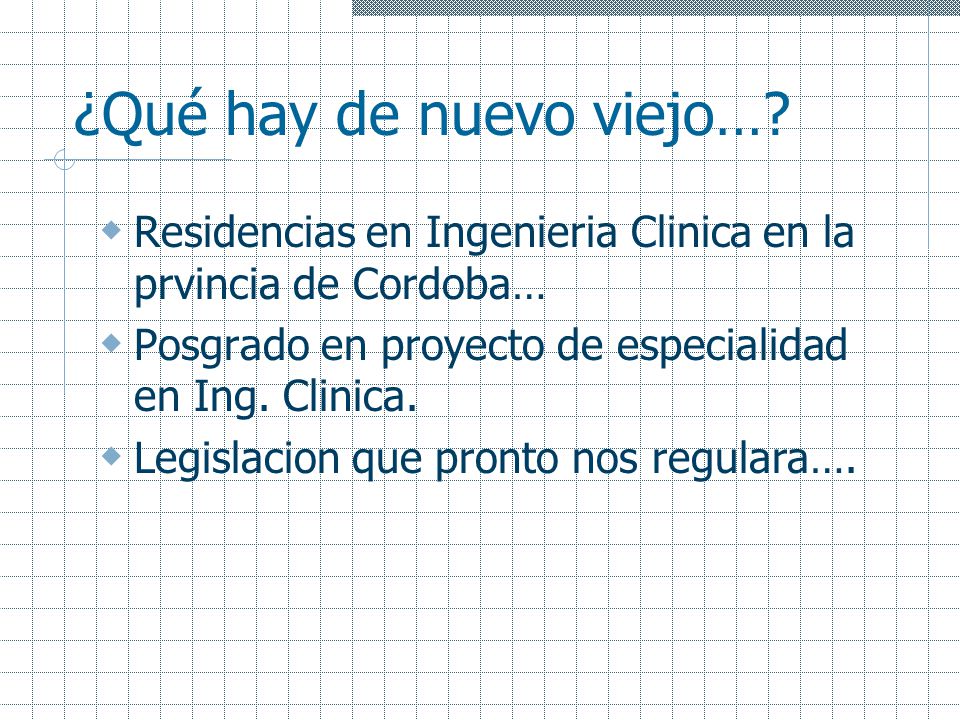 ¿Qué hay de nuevo viejo…?

Residencias en Ingenieria Clinica en la prvincia de Cordoba…

Posgrado en proyecto de especialidad en Ing. Clinica.

Legislacion que pronto nos regulara….